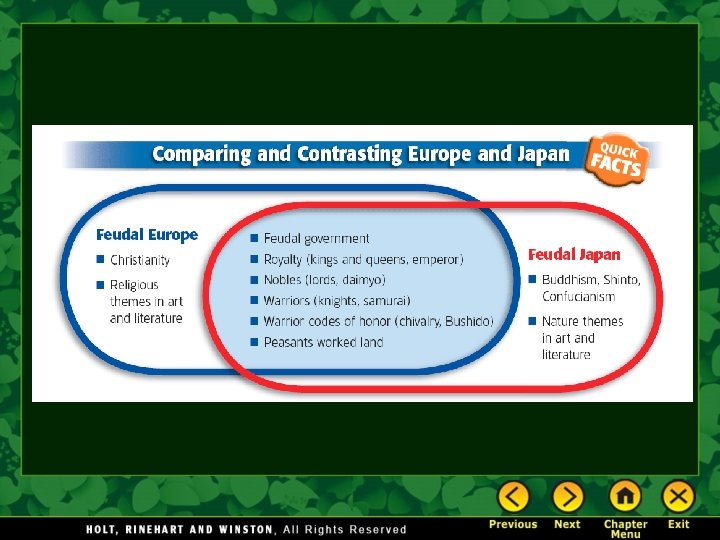 Comparing and Contrasting Europe and Japan

QUICK FACTS

Feudal Europe
■ Christianity
■ Religious themes in art and literature

■ Feudal government
■ Royalty (kings and queens, emperor)
■ Nobles (lords, daimyo)
■ Warriors (knights, samurai)
■ Warrior codes of honor (chivalry, Bushido)
■ Peasants worked land

Feudal Japan
■ Buddhism, Shinto, Confucianism
■ Nature themes in art and literature

HOLT, RINEHART AND WINSTON, All Rights Reserved

Previous Next Chapter Menu Exit